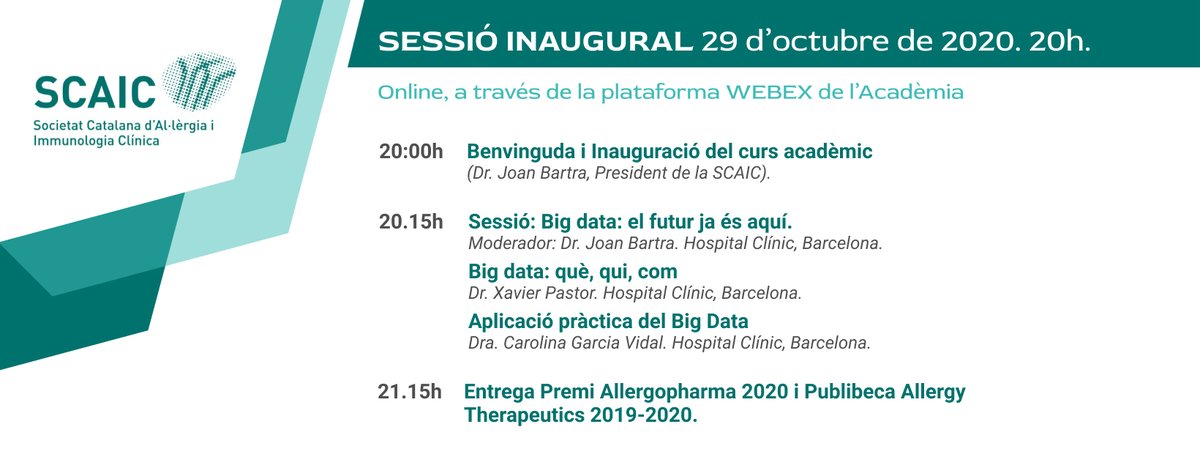 SCAIC
Societat Catalana d'Al·lèrgia i Immunologia Clínica

SESSIÓ INAUGURAL 29 d'octubre de 2020. 20h.

Online, a través de la plataforma WEBEX de l'Acadèmia

20:00h Benvinguda i Inauguració del curs acadèmic
(Dr. Joan Bartra, President de la SCAIC).

20.15h Sessió: Big data: el futur ja és aquí.
Moderador: Dr. Joan Bartra. Hospital Clínic, Barcelona.

Big data: què, qui, com
Dr. Xavier Pastor. Hospital Clínic, Barcelona.

Aplicació pràctica del Big Data
Dra. Carolina Garcia Vidal. Hospital Clínic, Barcelona.

21.15h Entrega Premi Allergopharma 2020 i Publibeca Allergy Therapeutics 2019-2020.